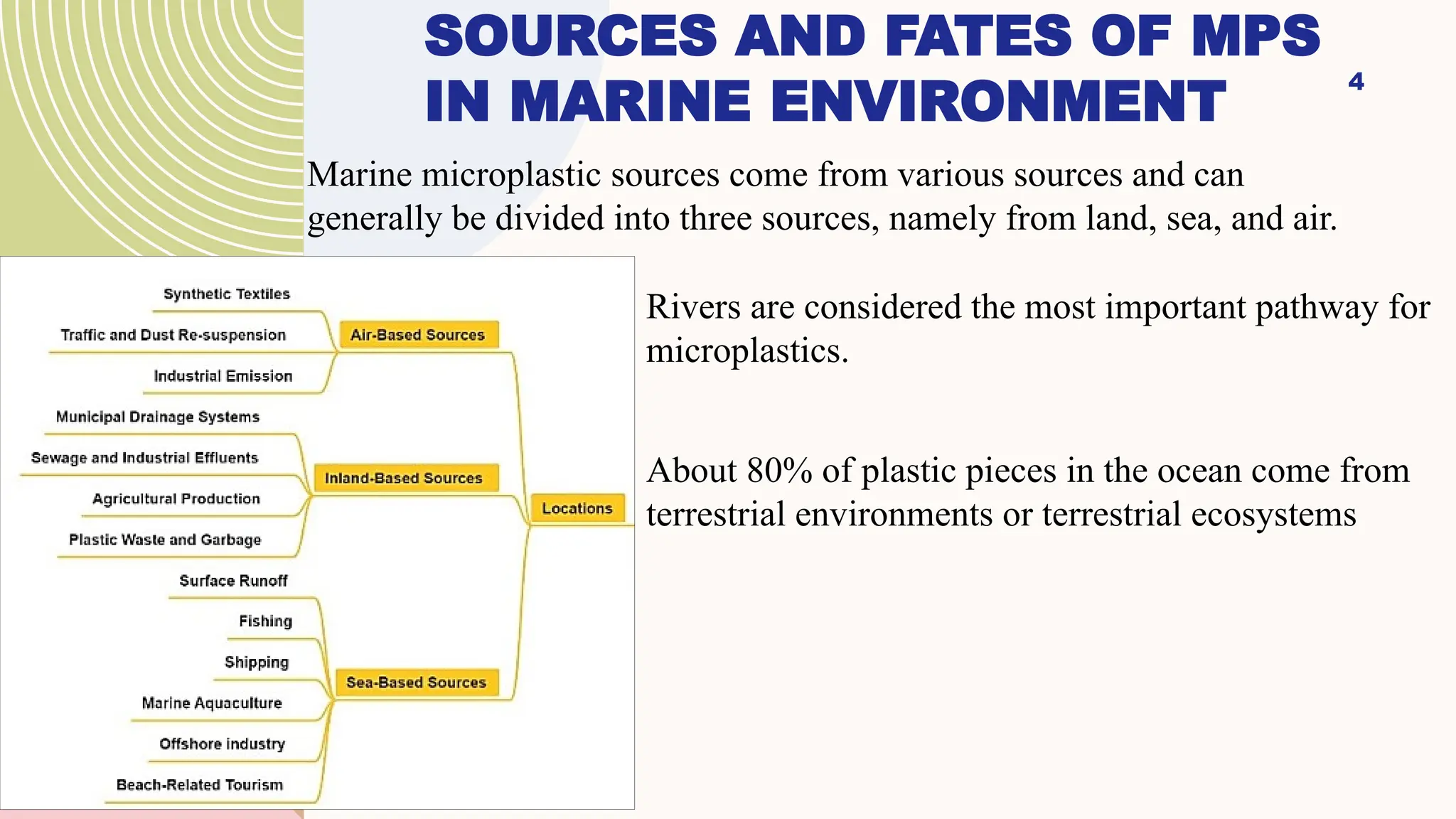 SOURCES AND FATES OF MPS IN MARINE ENVIRONMENT

4

Marine microplastic sources come from various sources and can generally be divided into three sources, namely from land, sea, and air.

Synthetic Textiles
Traffic and Dust Re-suspension
Industrial Emission
Air-Based Sources
Municipal Drainage Systems
Sewage and Industrial Effluents
Agricultural Production
Plastic Waste and Garbage
Inland-Based Sources
Locations
Surface Runoff
Fishing
Shipping
Marine Aquaculture
Offshore industry
Beach-Related Tourism
Sea-Based Sources

Rivers are considered the most important pathway for microplastics.

About 80% of plastic pieces in the ocean come from terrestrial environments or terrestrial ecosystems